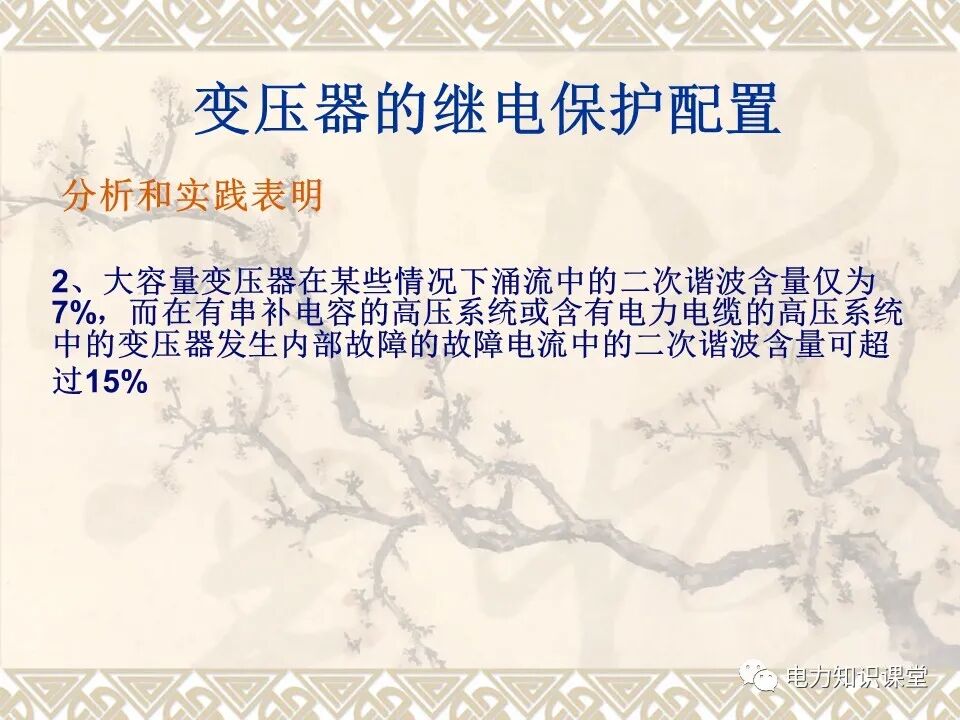 变压器的继电保护配置

分析和实践表明

2、大容量变压器在某些情况下涌流中的二次谐波含量仅为7%，而在有串补电容的高压系统或含有电力电缆的高压系统中的变压器发生内部故障的故障电流中的二次谐波含量可超过15%

电力知识课堂